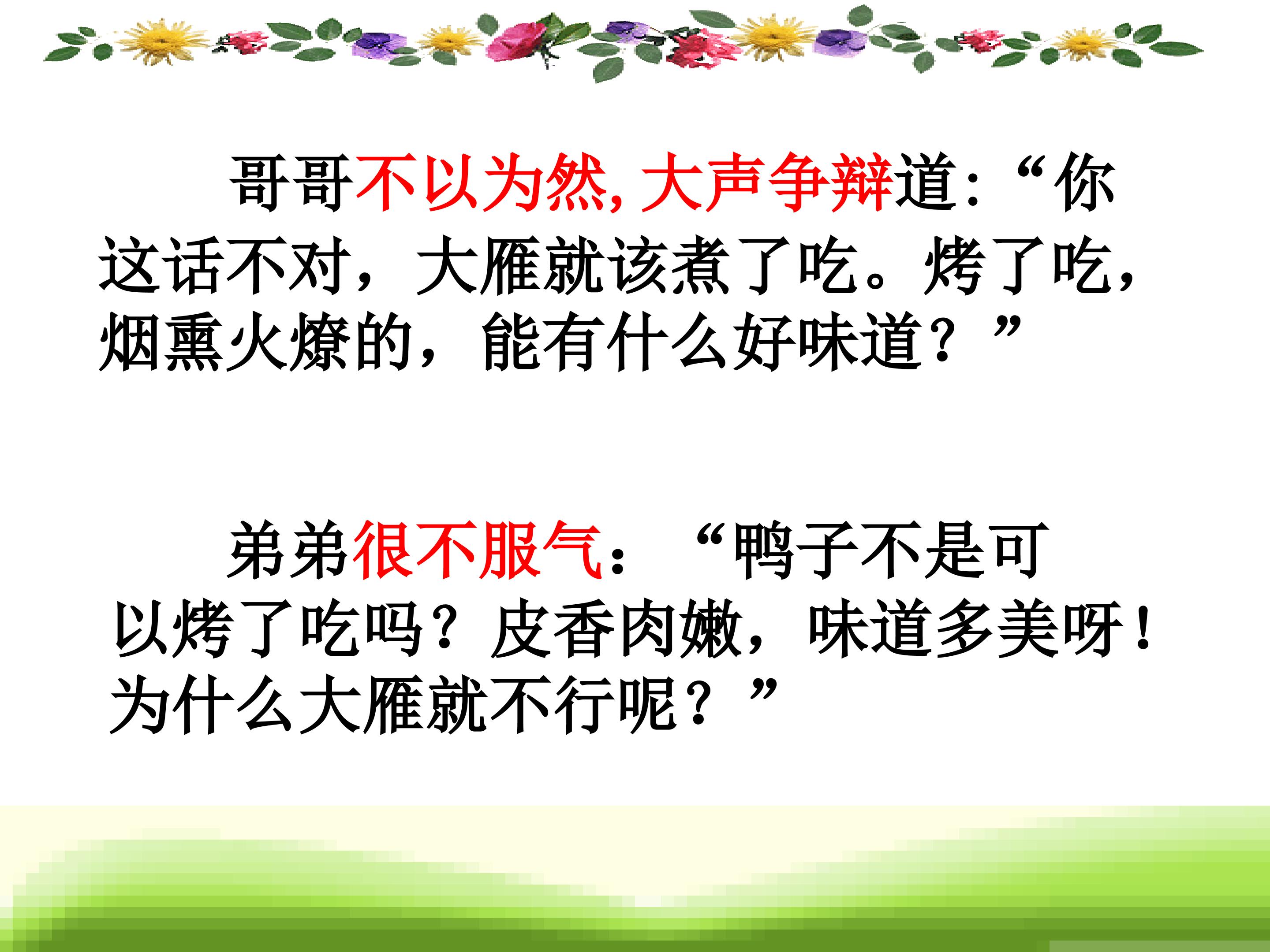 哥哥不以为然，大声争辩道：“你这话不对，大雁就该煮了吃。烤了吃，烟熏火燎的，能有什么好味道？”

弟弟很不服气：“鸭子不是可以烤了吃吗？皮香肉嫩，味道多美呀！为什么大雁就不行呢？”